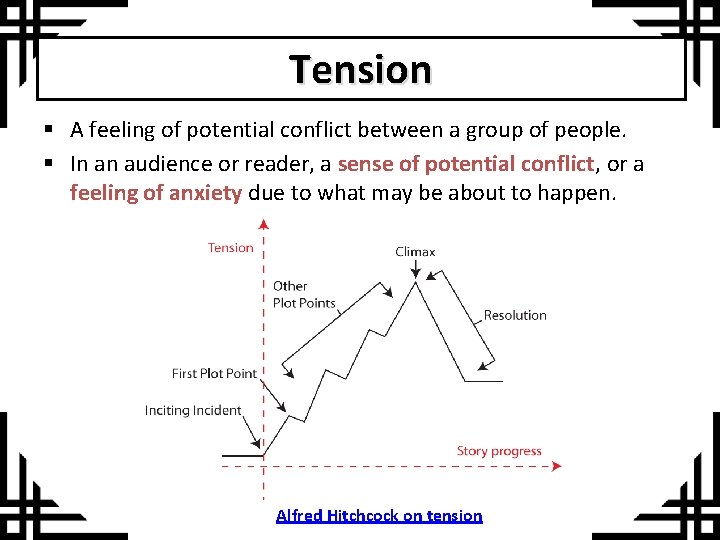 Tension

▪ A feeling of potential conflict between a group of people.

▪ In an audience or reader, a sense of potential conflict, or a feeling of anxiety due to what may be about to happen.

Tension

Climax

Other Plot Points

Resolution

First Plot Point

Inciting Incident

Story progress

Alfred Hitchcock on tension